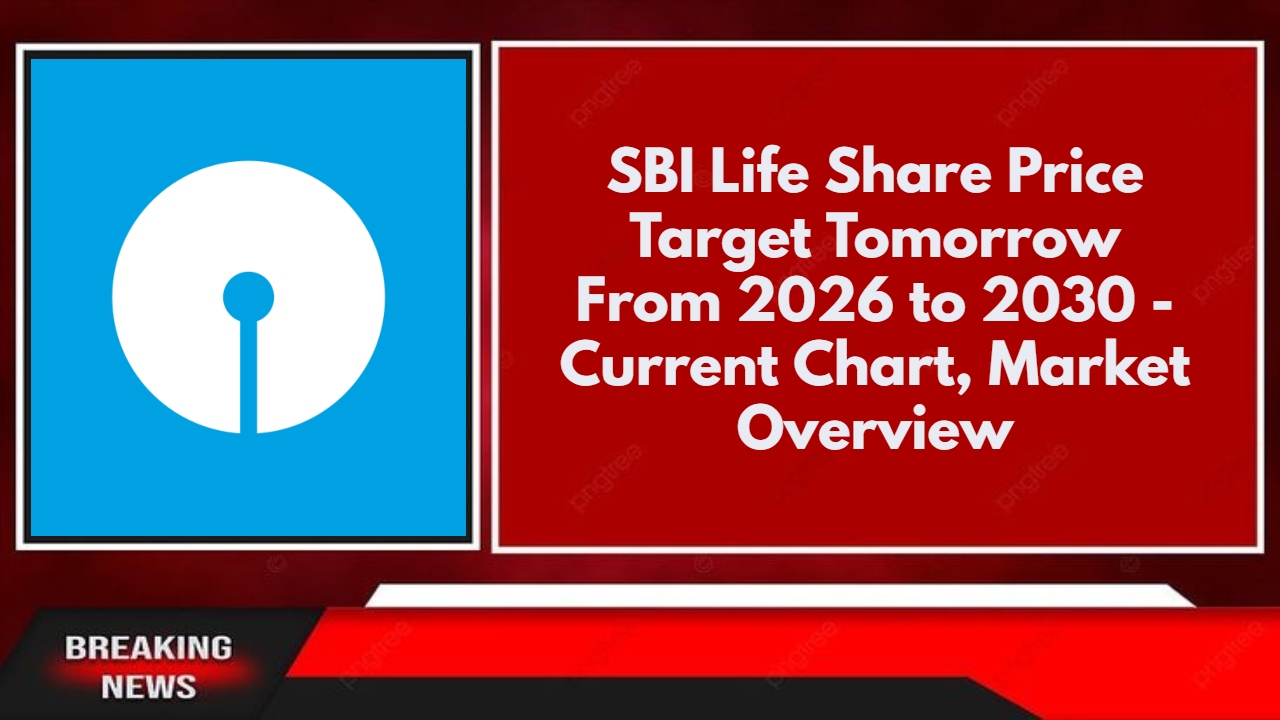 SBI Life Share Price Target Tomorrow From 2026 to 2030 - Current Chart, Market Overview

BREAKING NEWS

pngtree